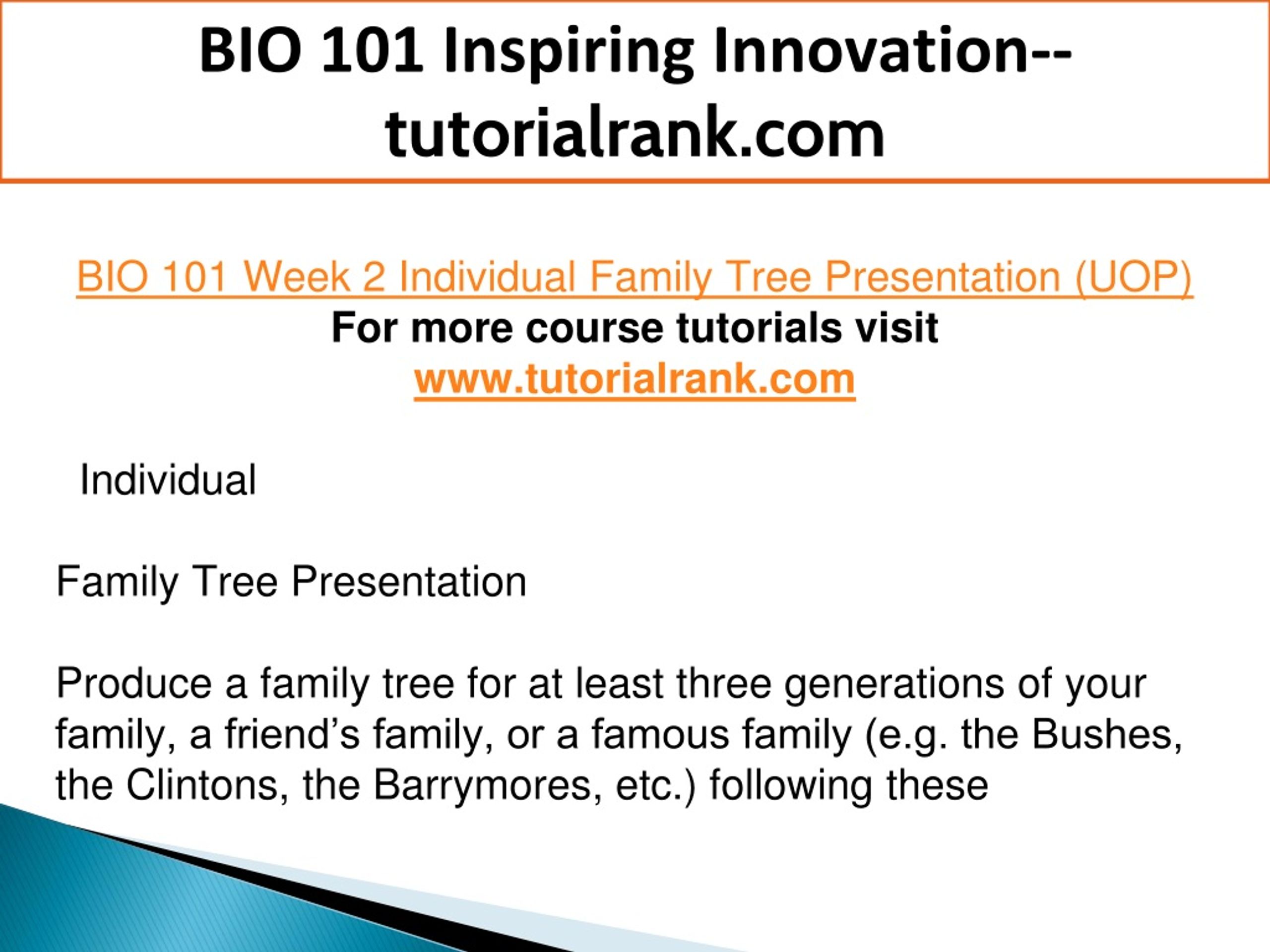 BIO 101 Inspiring Innovation--tutorialrank.com

BIO 101 Week 2 Individual Family Tree Presentation (UOP)
For more course tutorials visit
www.tutorialrank.com

Individual

Family Tree Presentation

Produce a family tree for at least three generations of your family, a friend’s family, or a famous family (e.g. the Bushes, the Clintons, the Barrymores, etc.) following these